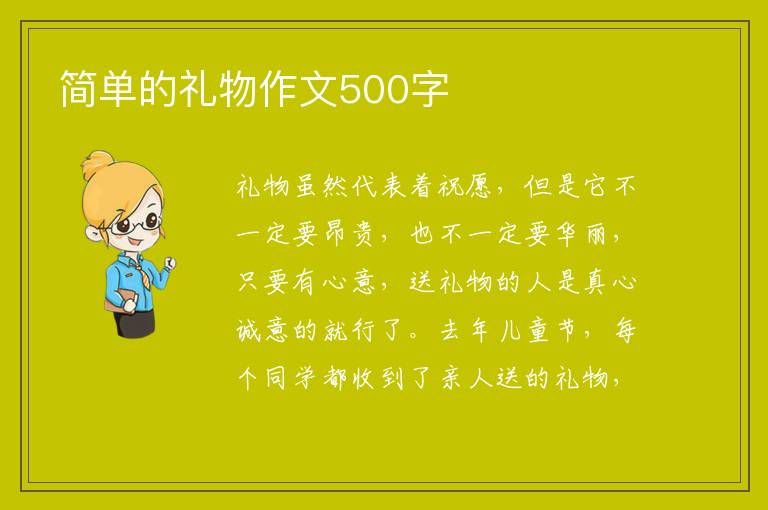 简单的礼物作文500字

礼物虽然代表着祝愿，但是它不一定要昂贵，也不一定要华丽，只要有心意，送礼物的人是真心诚意的就行了。去年儿童节，每个同学都收到了亲人送的礼物，